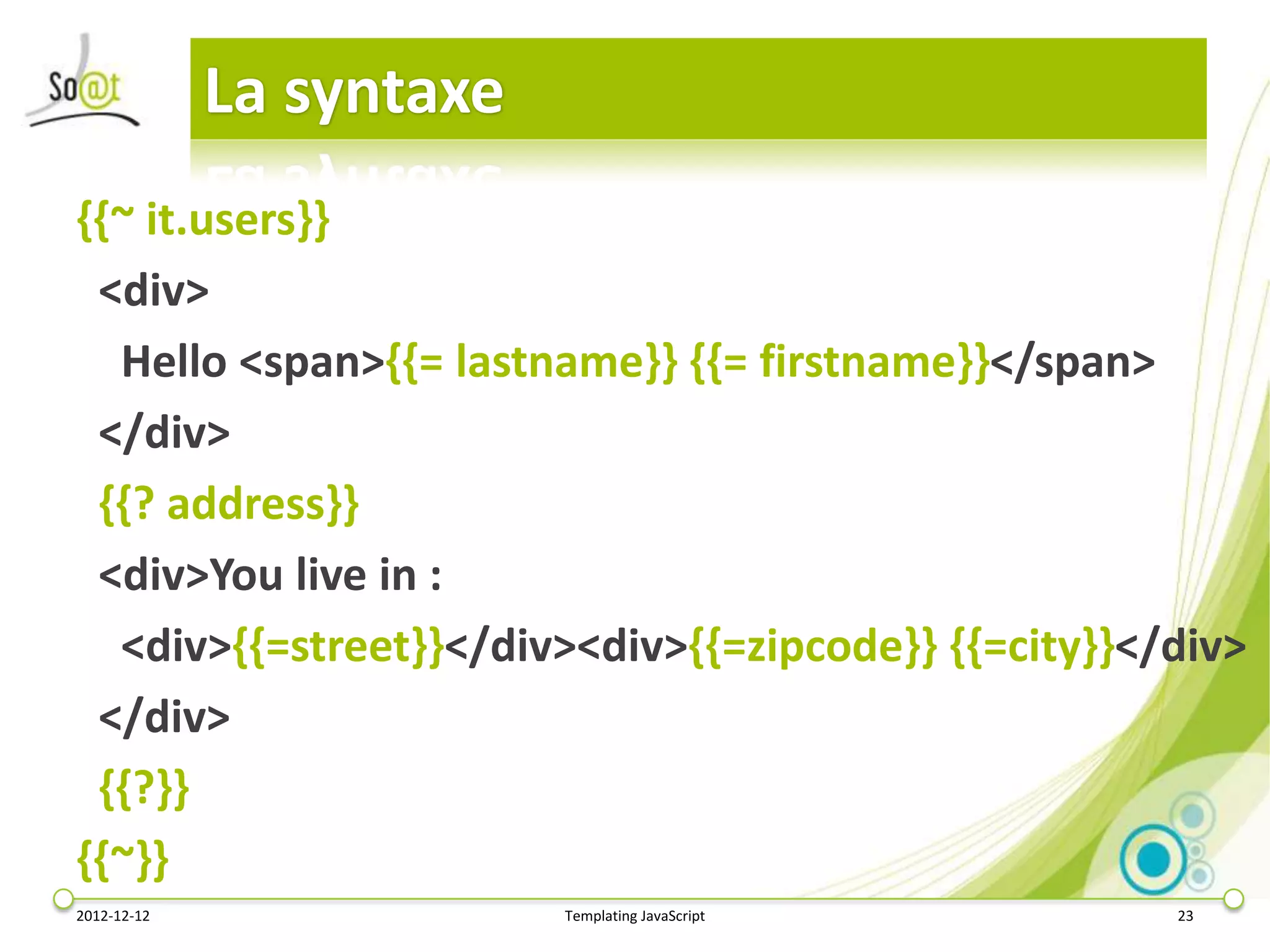 So@t

La syntaxe

{{~ it.users}}

<div>

Hello <span>{{= lastname}} {{= firstname}}</span>

</div>

{{? address}}

<div>You live in :

<div>{{=street}}</div><div>{{=zipcode}} {{=city}}</div>

</div>

{{?}}

{{~}}

2012-12-12

Templating JavaScript

23